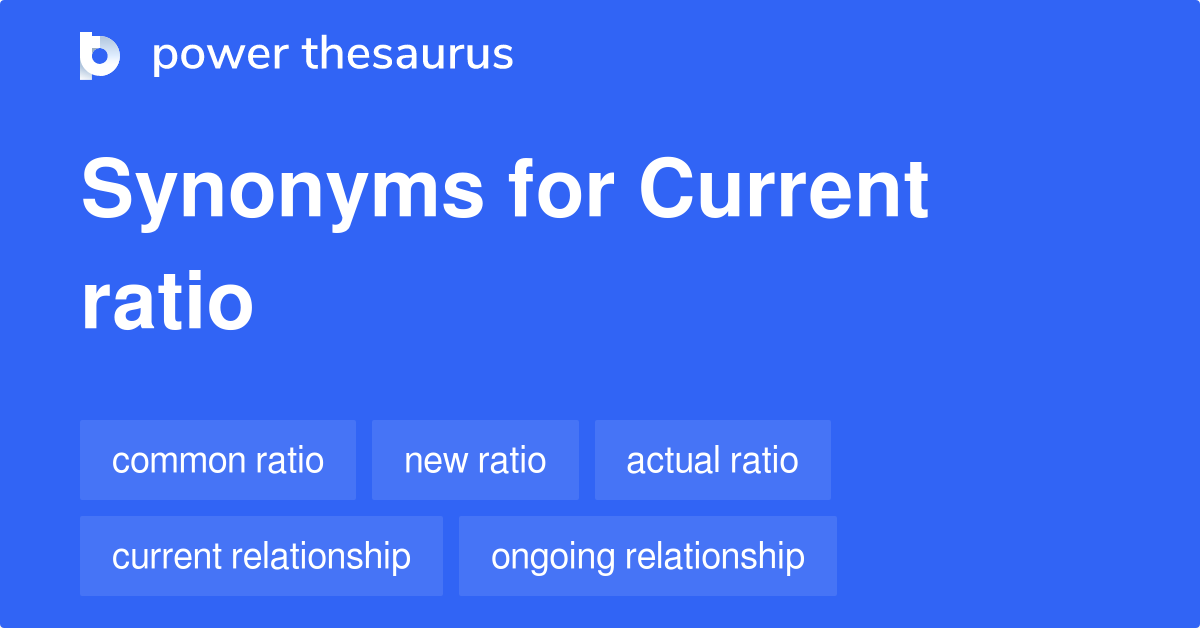 power thesaurus

Synonyms for Current ratio

common ratio
new ratio
actual ratio
current relationship
ongoing relationship